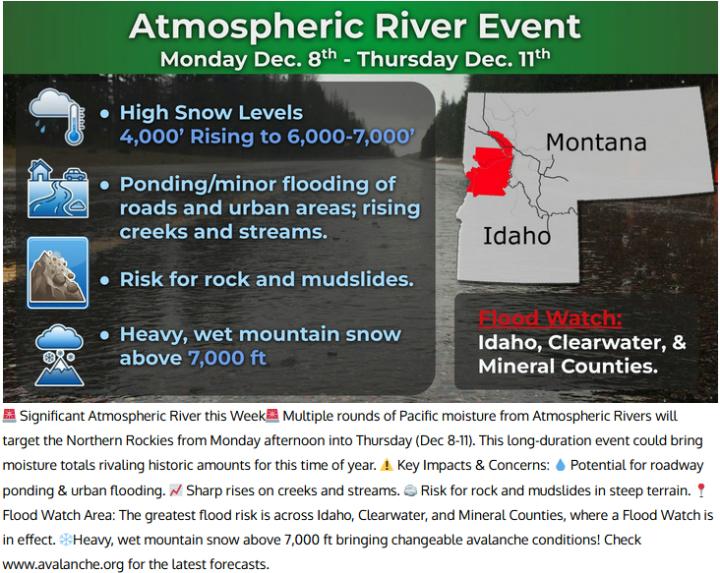 Atmospheric River Event
Monday Dec. 8th - Thursday Dec. 11th

• High Snow Levels
4,000' Rising to 6,000-7,000'

• Ponding/minor flooding of roads and urban areas; rising creeks and streams.

• Risk for rock and mudslides.

• Heavy, wet mountain snow above 7,000 ft

Montana

Idaho

Flood Watch:
Idaho, Clearwater, & Mineral Counties.

🚨 Significant Atmospheric River this Week🚨 Multiple rounds of Pacific moisture from Atmospheric Rivers will target the Northern Rockies from Monday afternoon into Thursday (Dec 8-11). This long-duration event could bring moisture totals rivaling historic amounts for this time of year. ⚠️ Key Impacts & Concerns: 💧 Potential for roadway ponding & urban flooding. 📈 Sharp rises on creeks and streams. 🪨 Risk for rock and mudslides in steep terrain. 📍 Flood Watch Area: The greatest flood risk is across Idaho, Clearwater, and Mineral Counties, where a Flood Watch is in effect. ❄️Heavy, wet mountain snow above 7,000 ft bringing changeable avalanche conditions! Check www.avalanche.org for the latest forecasts.